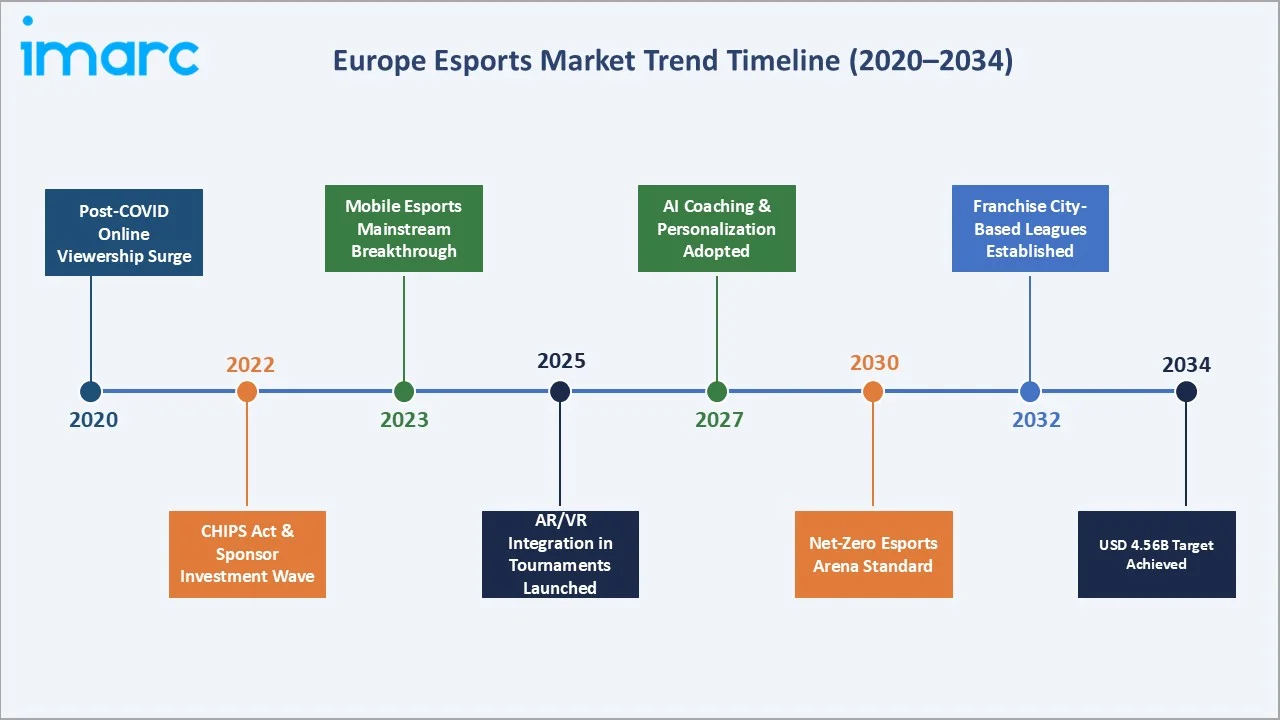 imarc

Europe Esports Market Trend Timeline (2020–2034)

Post-COVID Online Viewership Surge

2020

2022

CHIPS Act & Sponsor Investment Wave

Mobile Esports Mainstream Breakthrough

2023

2025

AR/VR Integration in Tournaments Launched

AI Coaching & Personalization Adopted

2027

2030

Net-Zero Esports Arena Standard

Franchise City-Based Leagues Established

2032

2034

USD 4.56B Target Achieved